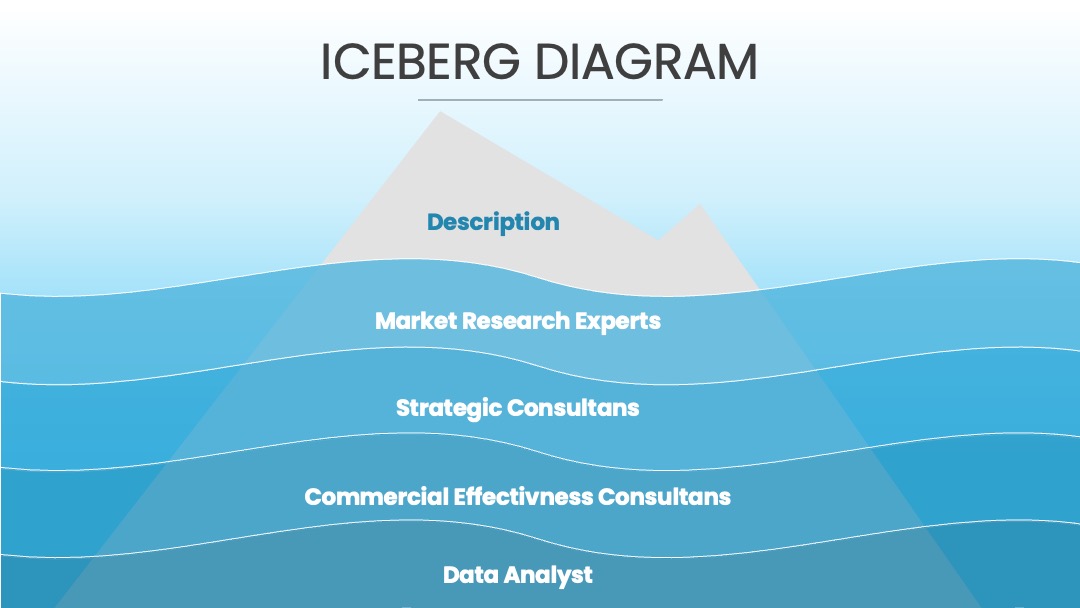 ICEBERG DIAGRAM

Description

Market Research Experts

Strategic Consultans

Commercial Effectivness Consultans

Data Analyst